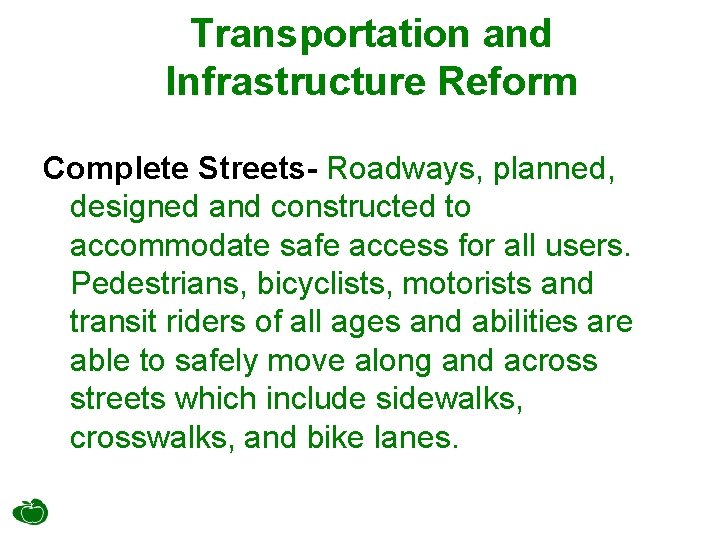 Transportation and Infrastructure Reform

Complete Streets- Roadways, planned, designed and constructed to accommodate safe access for all users. Pedestrians, bicyclists, motorists and transit riders of all ages and abilities are able to safely move along and across streets which include sidewalks, crosswalks, and bike lanes.